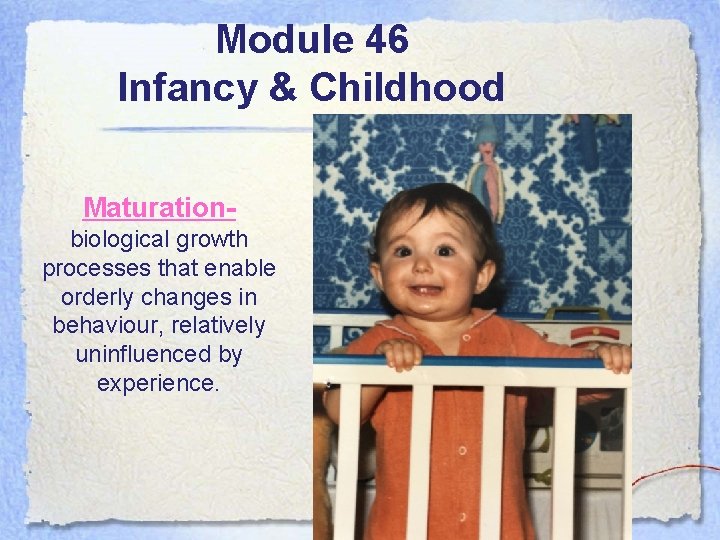 Module 46
Infancy & Childhood

Maturation-
biological growth processes that enable orderly changes in behaviour, relatively uninfluenced by experience.